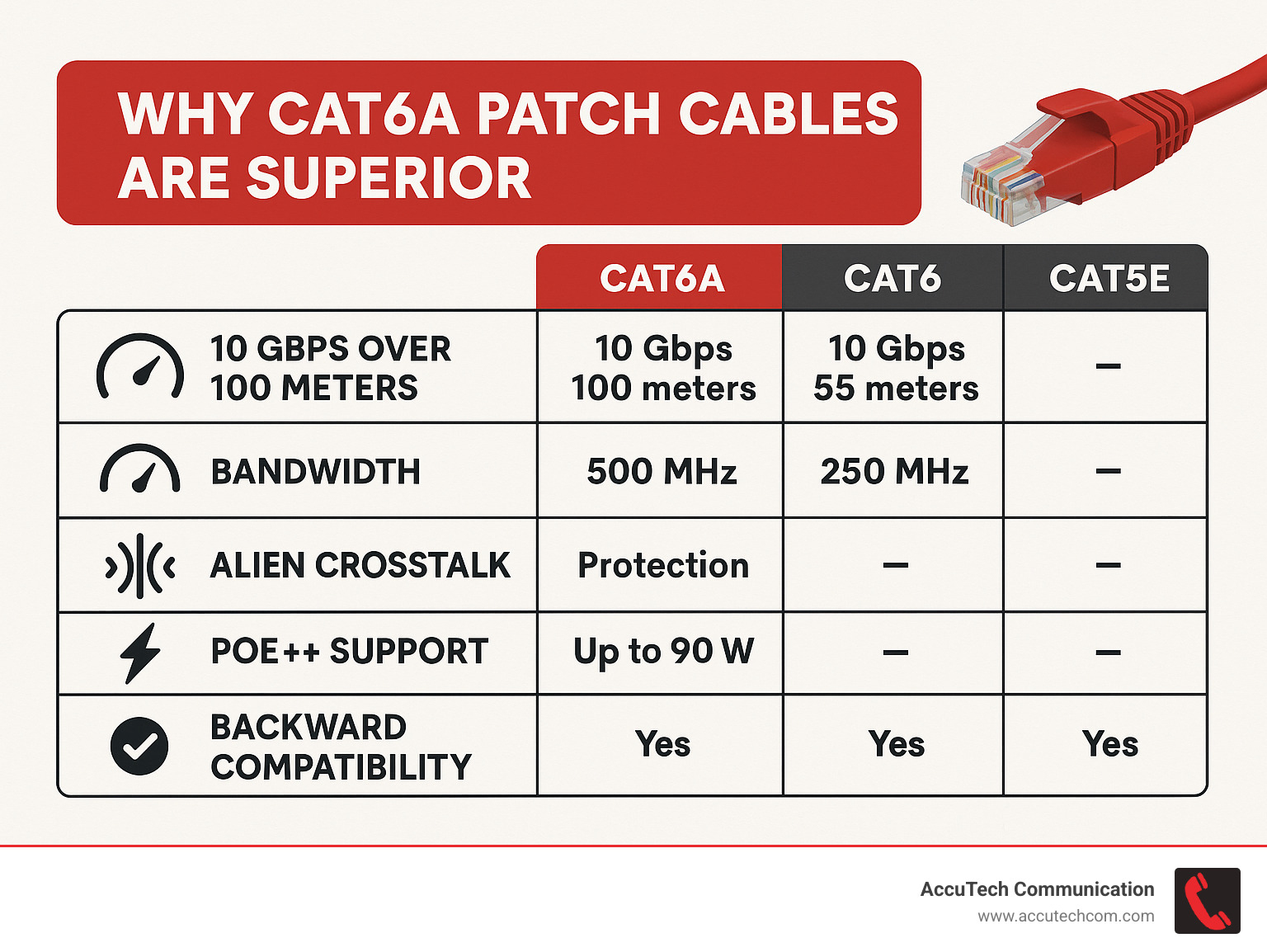 WHY CAT6A PATCH CABLES ARE SUPERIOR

| | CAT6A | CAT6 | CAT5E |
|---|---|---|---|
| 10 GBPS OVER 100 METERS | 10 Gbps 100 meters | 10 Gbps 55 meters | – |
| BANDWIDTH | 500 MHz | 250 MHz | – |
| ALIEN CROSSTALK | Protection | – | – |
| POE++ SUPPORT | Up to 90 W | – | – |
| BACKWARD COMPATIBILITY | Yes | Yes | Yes |

AccuTech Communication
www.accutechcom.com